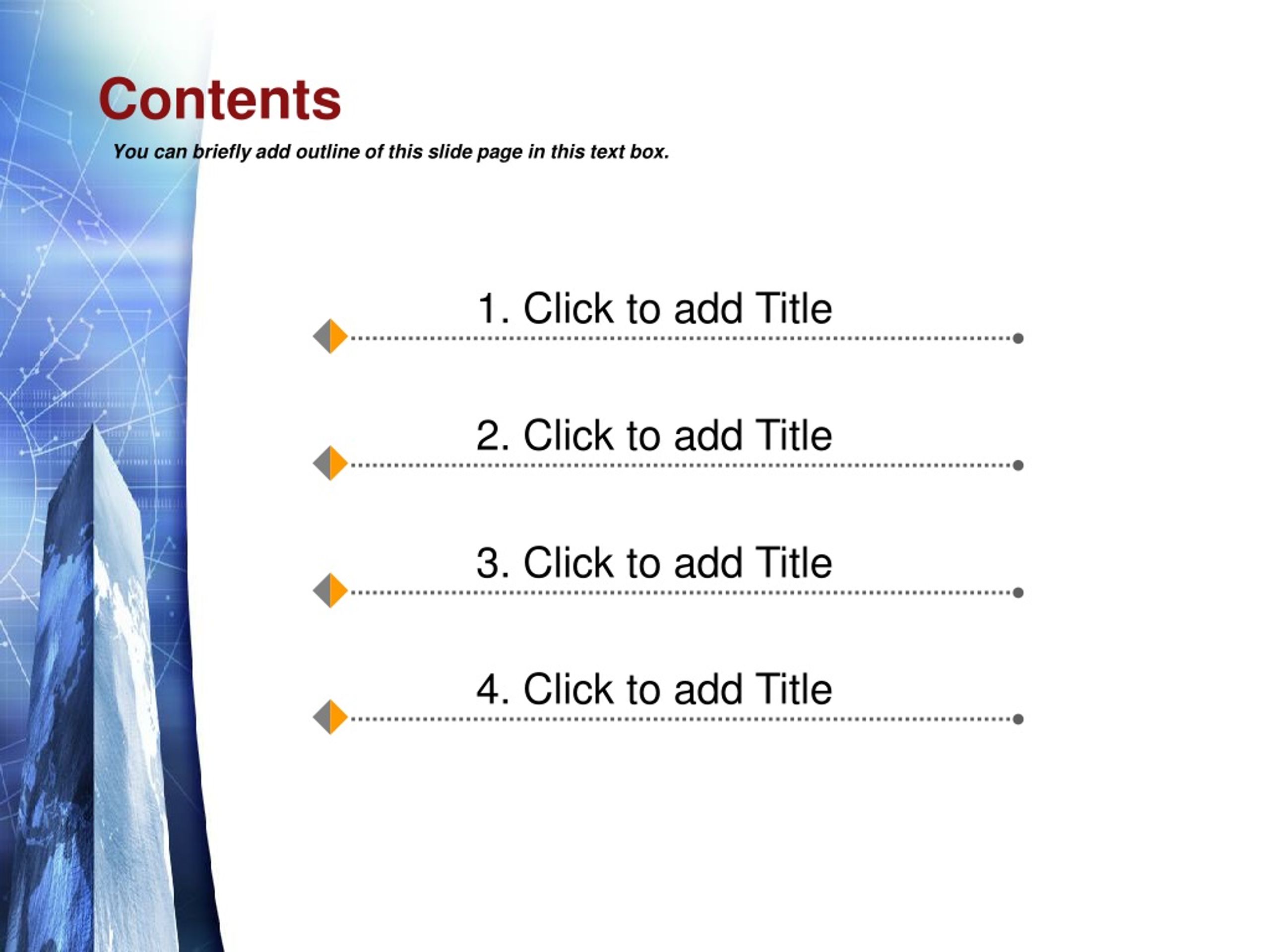 Contents

You can briefly add outline of this slide page in this text box.

1. Click to add Title

2. Click to add Title

3. Click to add Title

4. Click to add Title